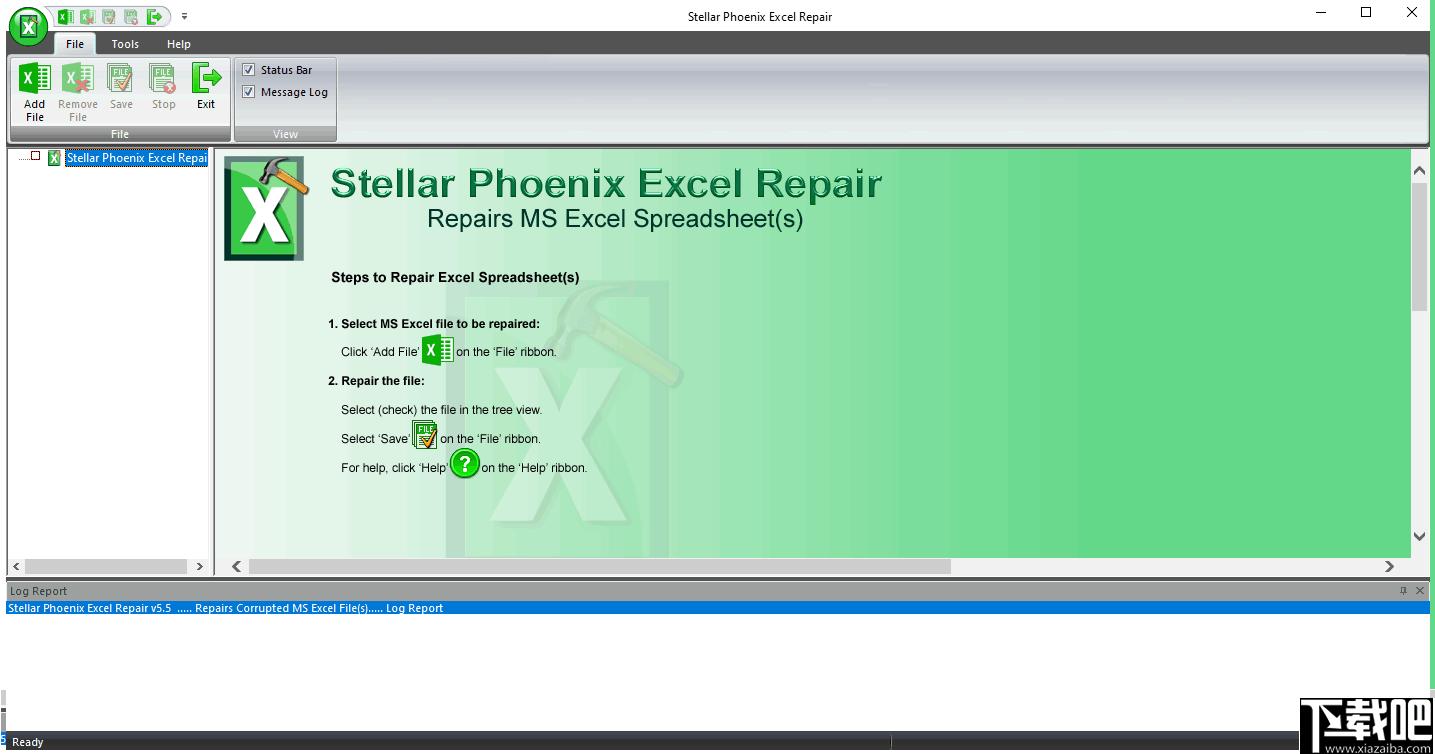 Stellar Phoenix Excel Repair

File Tools Help

Add File
Remove File
Save
Stop
Exit
File

Status Bar
Message Log
View

Stellar Phoenix Excel Repai

Stellar Phoenix Excel Repair
Repairs MS Excel Spreadsheet(s)

Steps to Repair Excel Spreadsheet(s)

1. Select MS Excel file to be repaired:
Click 'Add File' on the 'File' ribbon.

2. Repair the file:
Select (check) the file in the tree view.
Select 'Save' on the 'File' ribbon.
For help, click 'Help' on the 'Help' ribbon.

Log Report
Stellar Phoenix Excel Repair v5.5 ..... Repairs Corrupted MS Excel File(s)..... Log Report

Ready

下载吧
www.xiazaiba.com